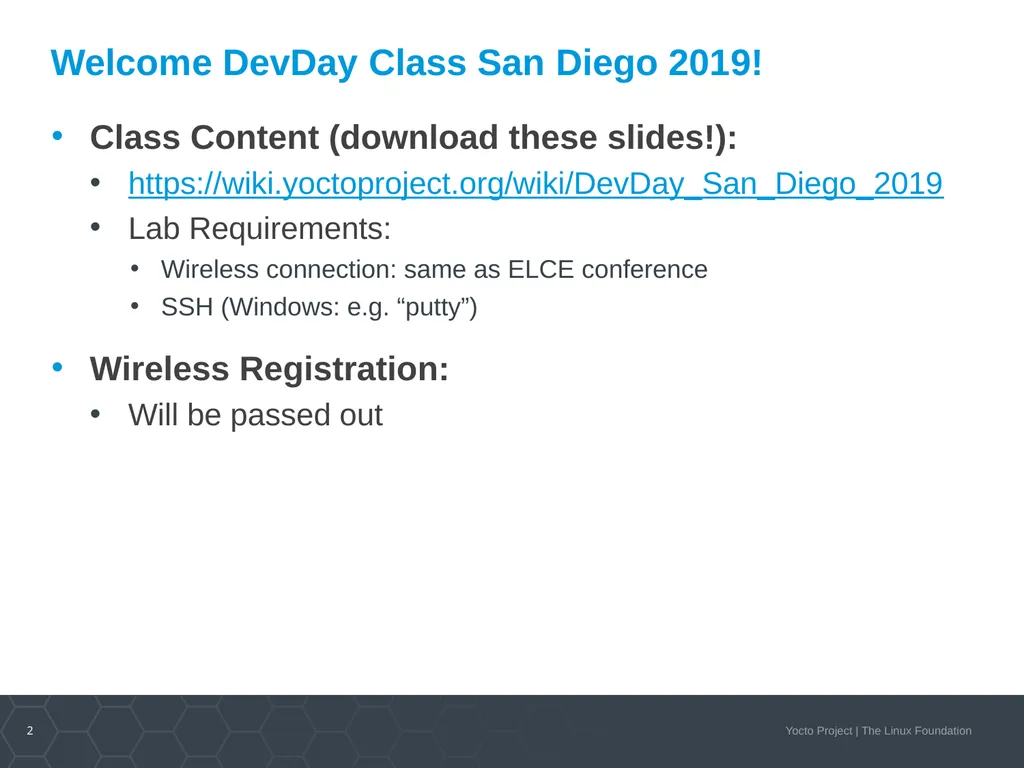 Welcome DevDay Class San Diego 2019!

• Class Content (download these slides!):
  • https://wiki.yoctoproject.org/wiki/DevDay_San_Diego_2019
  • Lab Requirements:
    • Wireless connection: same as ELCE conference
    • SSH (Windows: e.g. “putty”)

• Wireless Registration:
  • Will be passed out

2

Yocto Project | The Linux Foundation